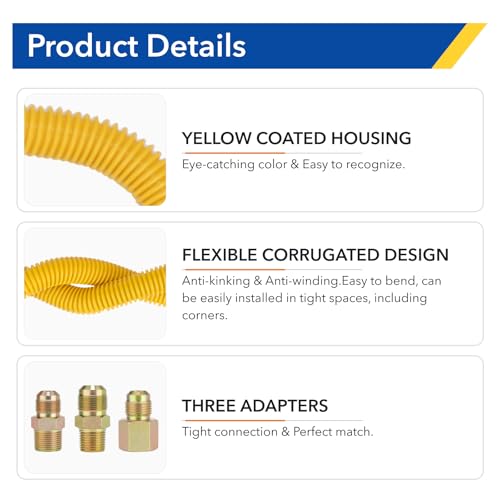 Product Details

YELLOW COATED HOUSING
Eye-catching color & Easy to recognize.

FLEXIBLE CORRUGATED DESIGN
Anti-kinking & Anti-winding.Easy to bend, can be easily installed in tight spaces, including corners.

THREE ADAPTERS
Tight connection & Perfect match.